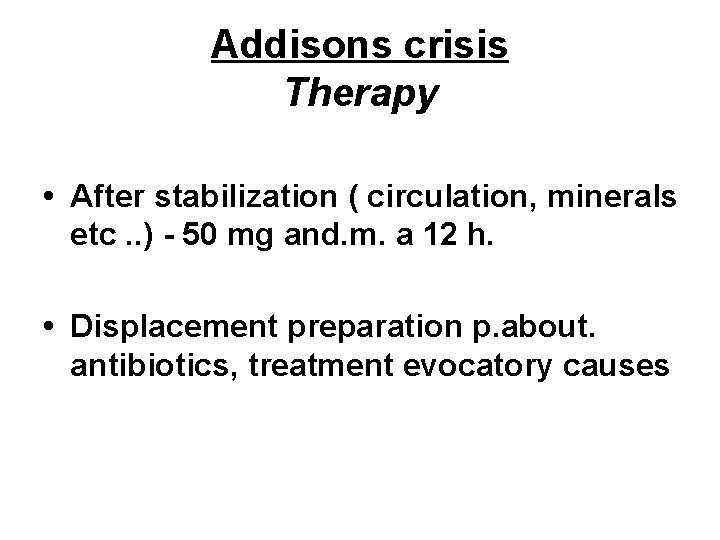 Addisons crisis
Therapy

• After stabilization ( circulation, minerals etc ..) - 50 mg and.m. a 12 h.

• Displacement preparation p.about. antibiotics, treatment evocatory causes